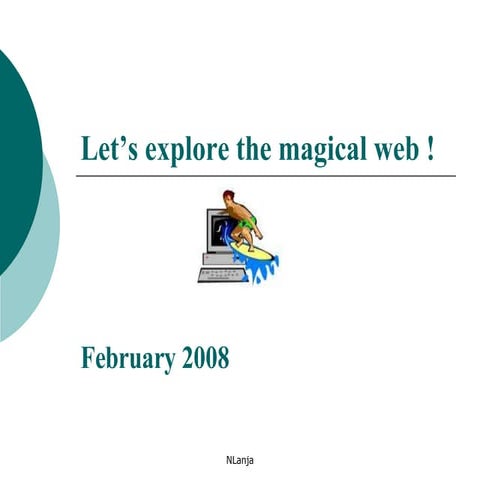 Let’s explore the magical web !

February 2008

NLanja